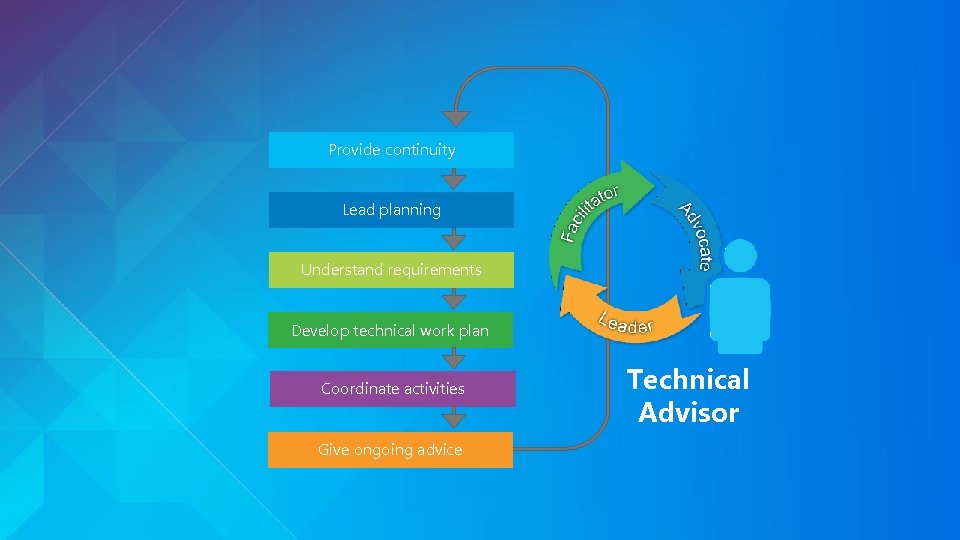 Provide continuity

Lead planning

Understand requirements

Develop technical work plan

Coordinate activities

Give ongoing advice

Facilitator

Advocate

Leader

Technical Advisor